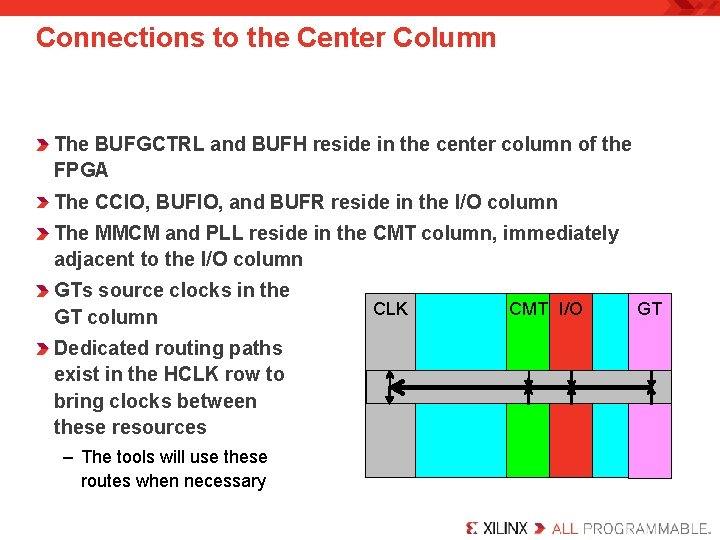 Connections to the Center Column

The BUFGCTRL and BUFH reside in the center column of the FPGA

The CCIO, BUFIO, and BUFR reside in the I/O column

The MMCM and PLL reside in the CMT column, immediately adjacent to the I/O column

GTs source clocks in the GT column

Dedicated routing paths exist in the HCLK row to bring clocks between these resources

– The tools will use these routes when necessary

CLK

CMT

I/O

GT

XILINX ALL PROGRAMMABLE.